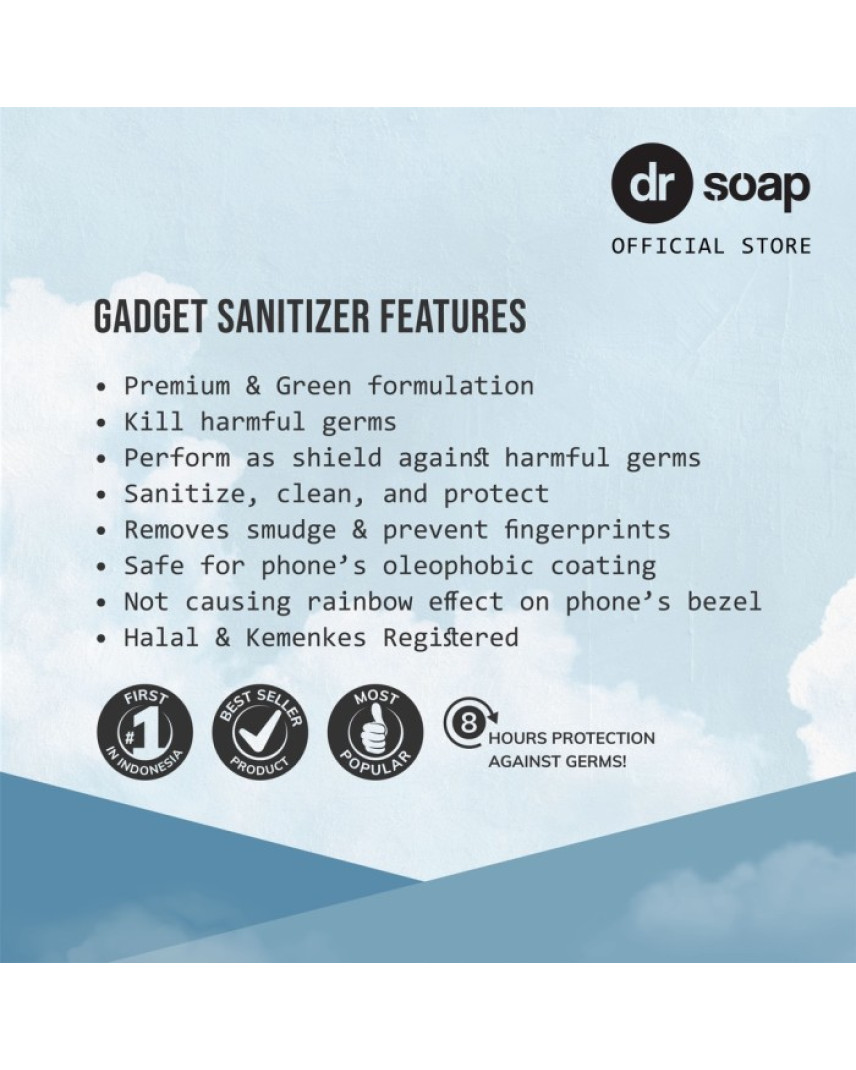 dr soap
OFFICIAL STORE

GADGET SANITIZER FEATURES

• Premium & Green formulation
• Kill harmful germs
• Perform as shield against harmful germs
• Sanitize, clean, and protect
• Removes smudge & prevent fingerprints
• Safe for phone's oleophobic coating
• Not causing rainbow effect on phone's bezel
• Halal & Kemenkes Registered

FIRST #1 IN INDONESIA

BEST SELLER PRODUCT

MOST POPULAR

8 HOURS PROTECTION AGAINST GERMS!